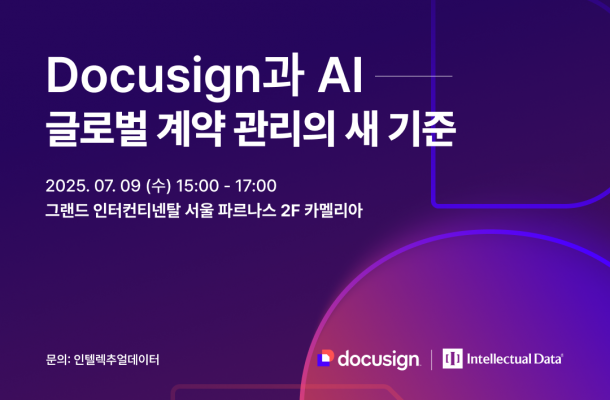 Docusign과 AI
글로벌 계약 관리의 새 기준

2025. 07. 09 (수) 15:00 - 17:00
그랜드 인터컨티넨탈 서울 파르나스 2F 카멜리아

문의: 인텔렉추얼데이터

docusign | Intellectual Data